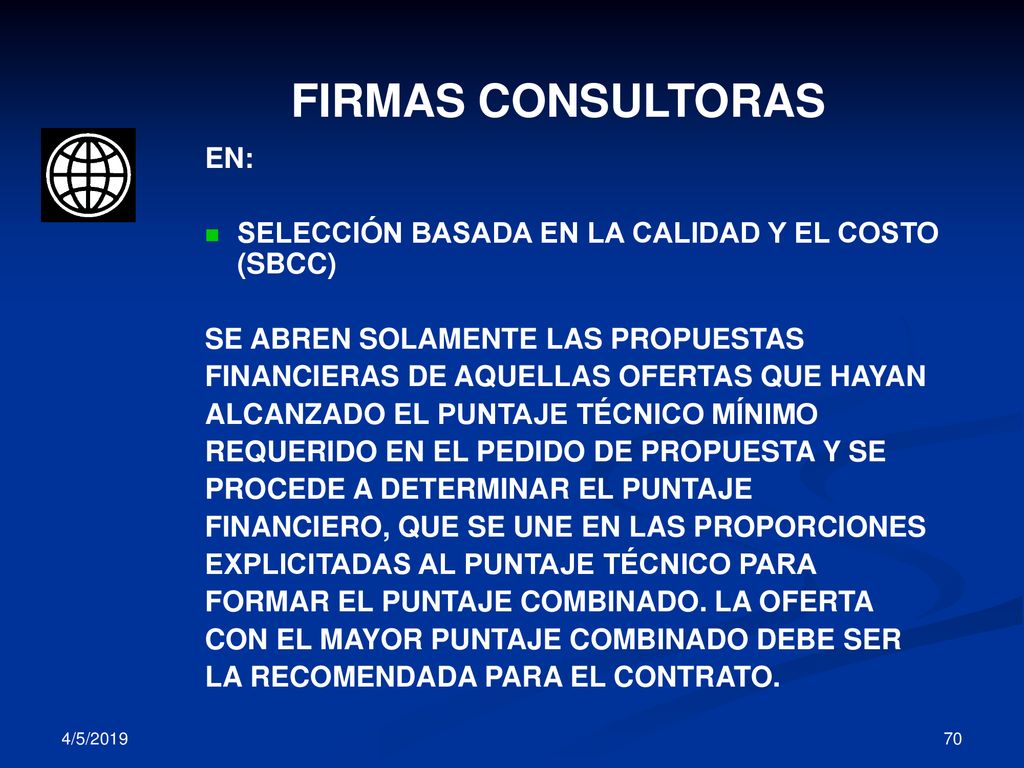 FIRMAS CONSULTORAS

EN:

SELECCIÓN BASADA EN LA CALIDAD Y EL COSTO (SBCC)

SE ABREN SOLAMENTE LAS PROPUESTAS FINANCIERAS DE AQUELLAS OFERTAS QUE HAYAN ALCANZADO EL PUNTAJE TÉCNICO MÍNIMO REQUERIDO EN EL PEDIDO DE PROPUESTA Y SE PROCEDE A DETERMINAR EL PUNTAJE FINANCIERO, QUE SE UNE EN LAS PROPORCIONES EXPLICITADAS AL PUNTAJE TÉCNICO PARA FORMAR EL PUNTAJE COMBINADO. LA OFERTA CON EL MAYOR PUNTAJE COMBINADO DEBE SER LA RECOMENDADA PARA EL CONTRATO.

4/5/2019

70